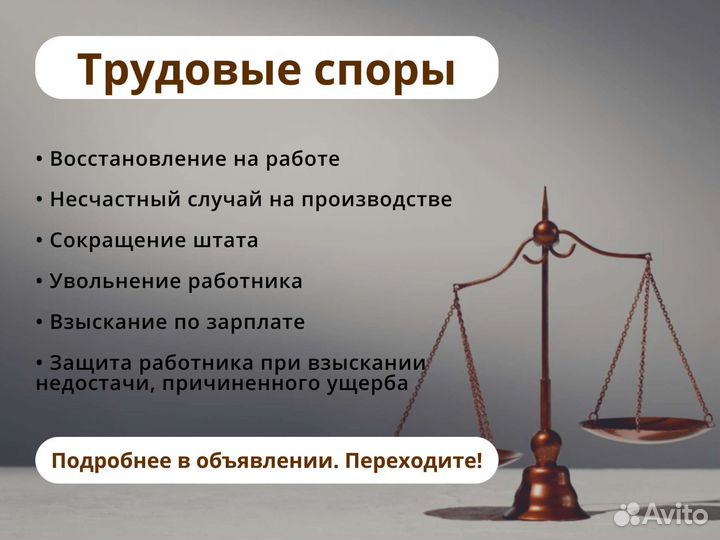 Трудовые споры

• Восстановление на работе

• Несчастный случай на производстве

• Сокращение штата

• Увольнение работника

• Взыскание по зарплате

• Защита работника при взыскании недостачи, причиненного ущерба

Подробнее в объявлении. Переходите!

Avito